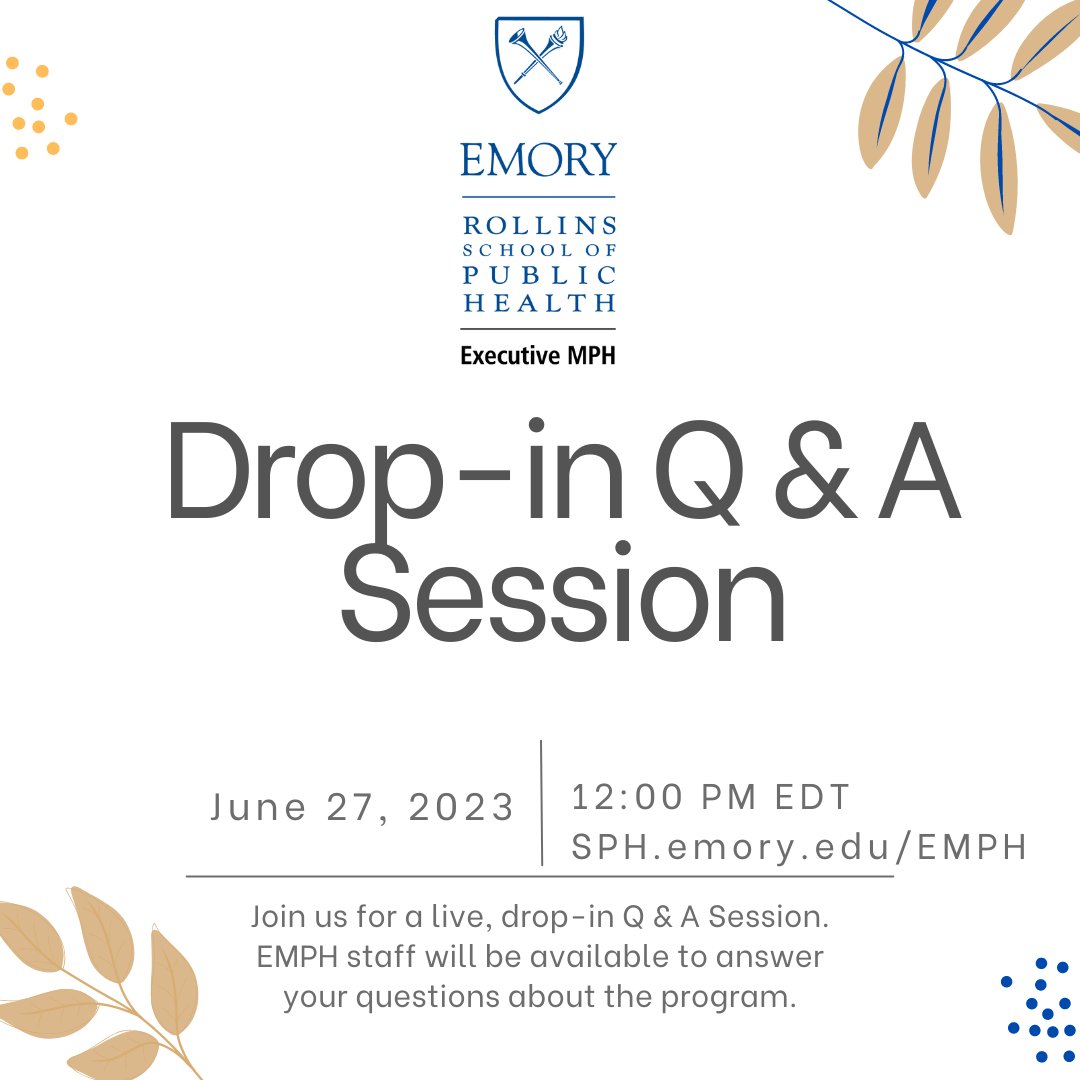 EMORY

ROLLINS SCHOOL OF PUBLIC HEALTH

Executive MPH

Drop-in Q & A Session

June 27, 2023

12:00 PM EDT
SPH.emory.edu/EMPH

Join us for a live, drop-in Q & A Session. EMPH staff will be available to answer your questions about the program.